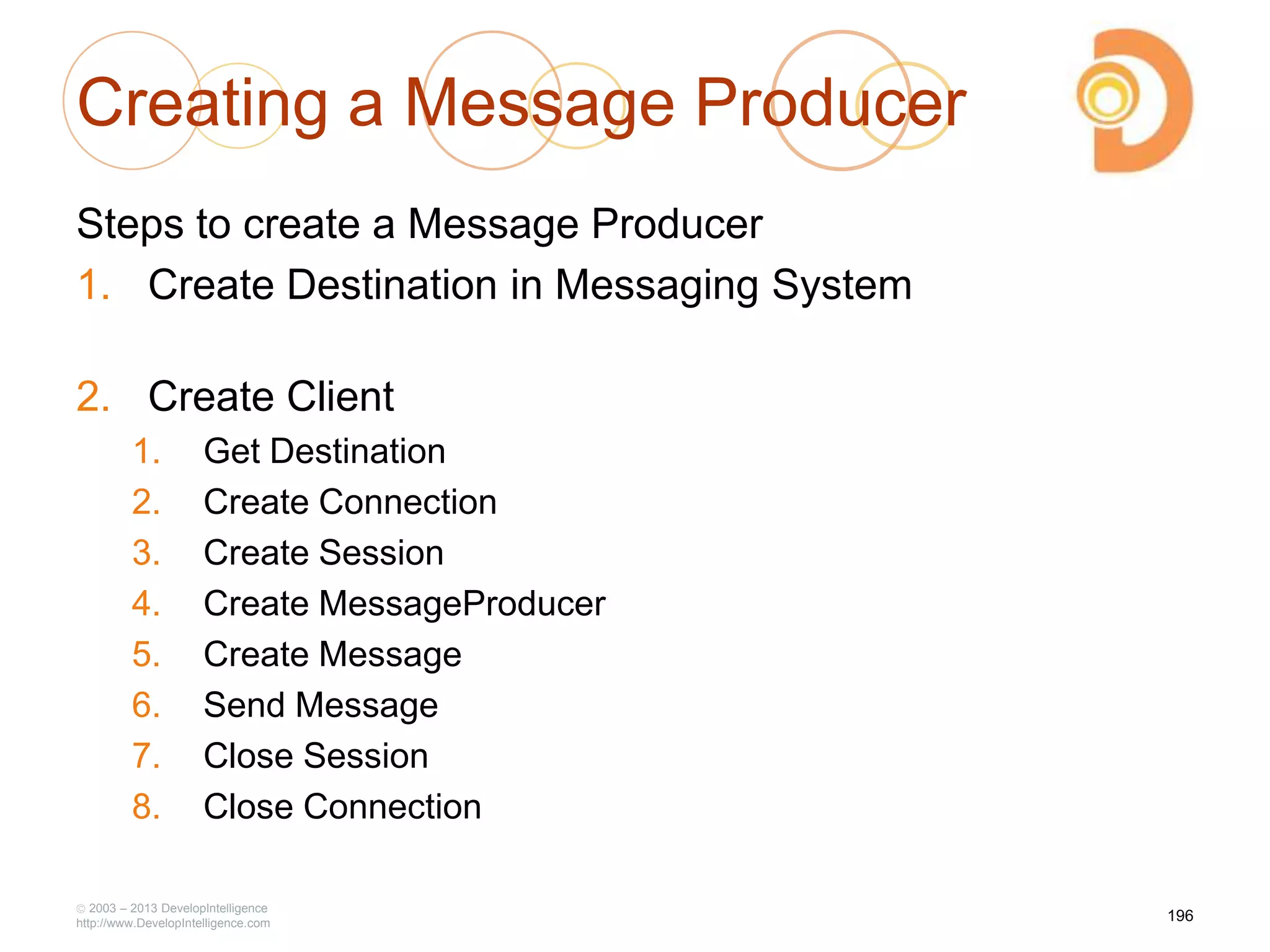 Creating a Message Producer

Steps to create a Message Producer

1. Create Destination in Messaging System

2. Create Client

1. Get Destination
2. Create Connection
3. Create Session
4. Create MessageProducer
5. Create Message
6. Send Message
7. Close Session
8. Close Connection

© 2003 – 2013 DevelopIntelligence
http://www.DevelopIntelligence.com

196